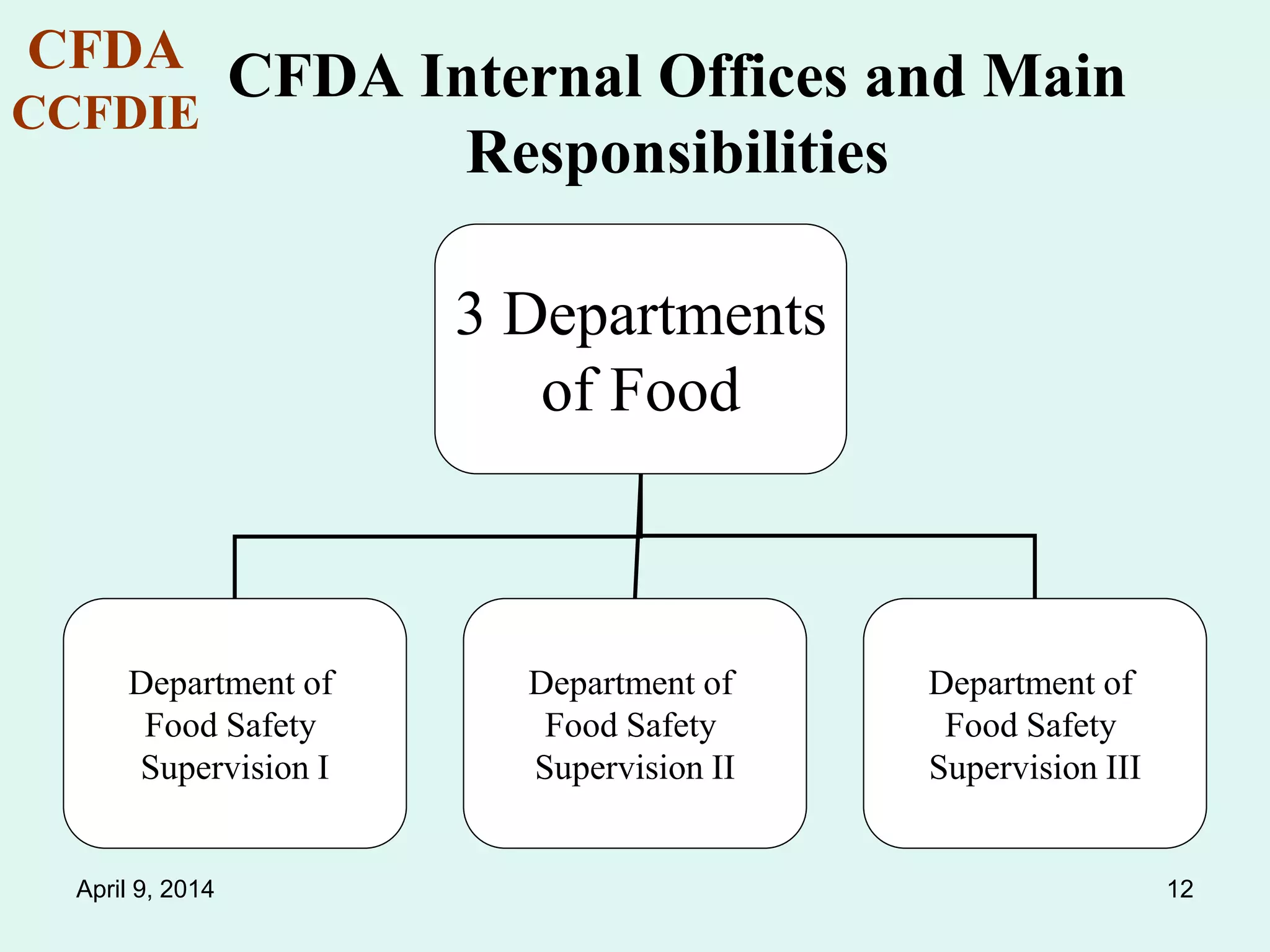 CFDA
CCFDIE

CFDA Internal Offices and Main Responsibilities

3 Departments of Food

Department of Food Safety Supervision I

Department of Food Safety Supervision II

Department of Food Safety Supervision III

April 9, 2014

12